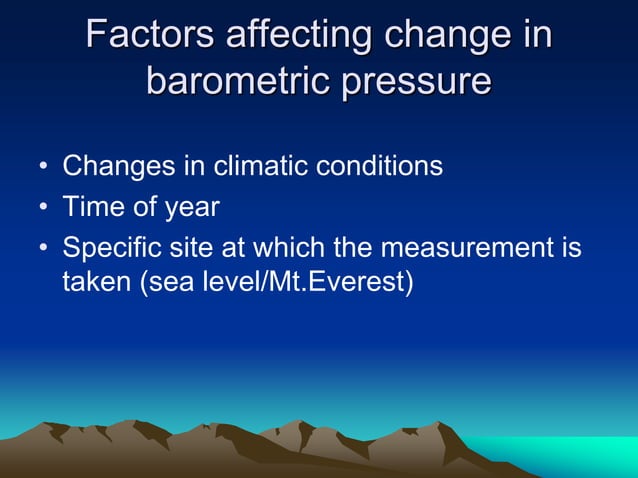 Factors affecting change in barometric pressure

• Changes in climatic conditions
• Time of year
• Specific site at which the measurement is taken (sea level/Mt.Everest)